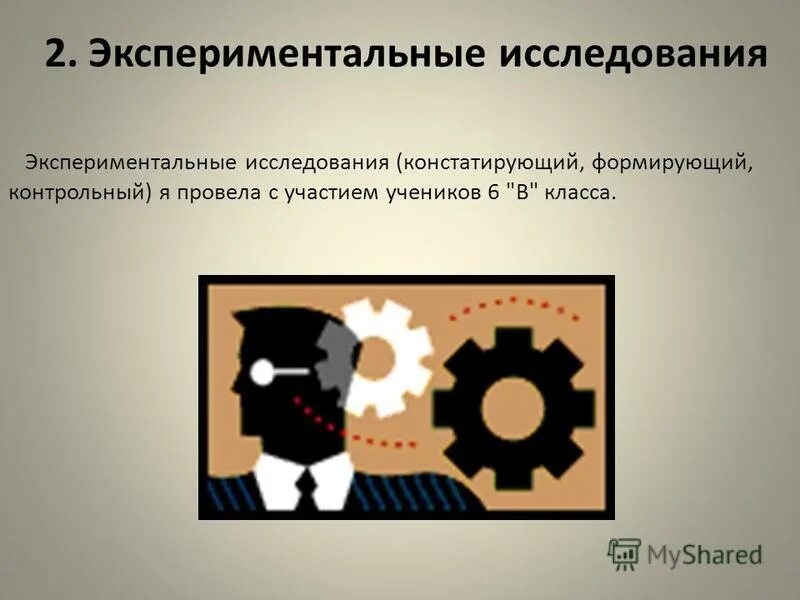 2. Экспериментальные исследования

Экспериментальные исследования (констатирующий, формирующий, контрольный) я провела с участием учеников 6 "В" класса.

MyShared